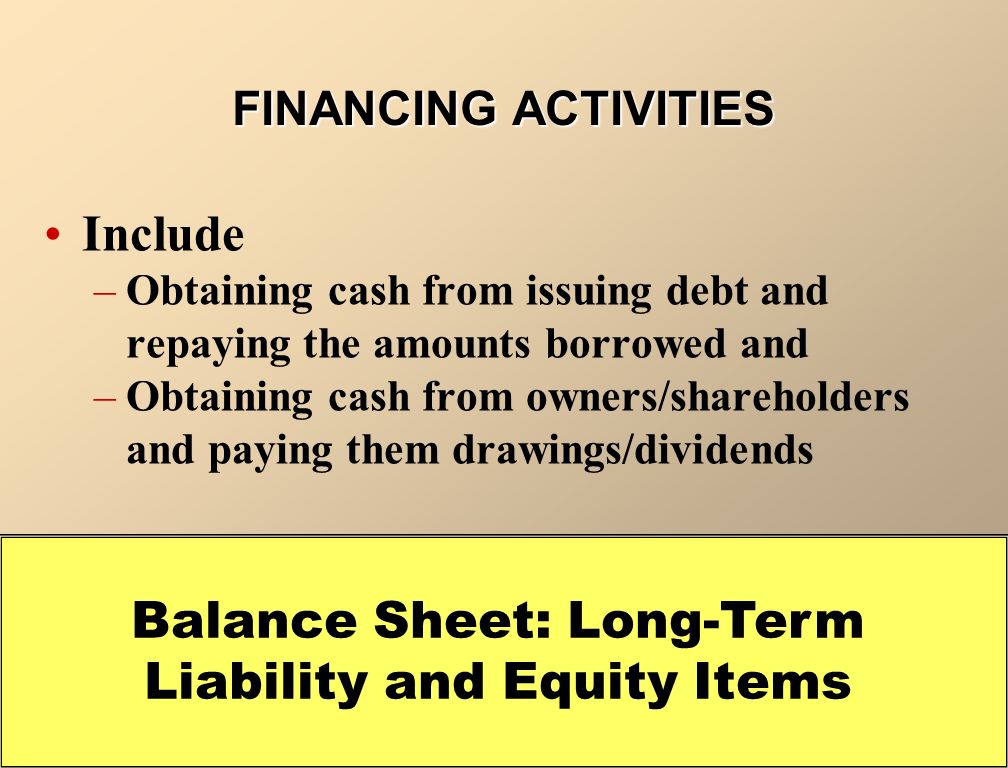 FINANCING ACTIVITIES

• Include
– Obtaining cash from issuing debt and repaying the amounts borrowed and
– Obtaining cash from owners/shareholders and paying them drawings/dividends

Balance Sheet: Long-Term Liability and Equity Items